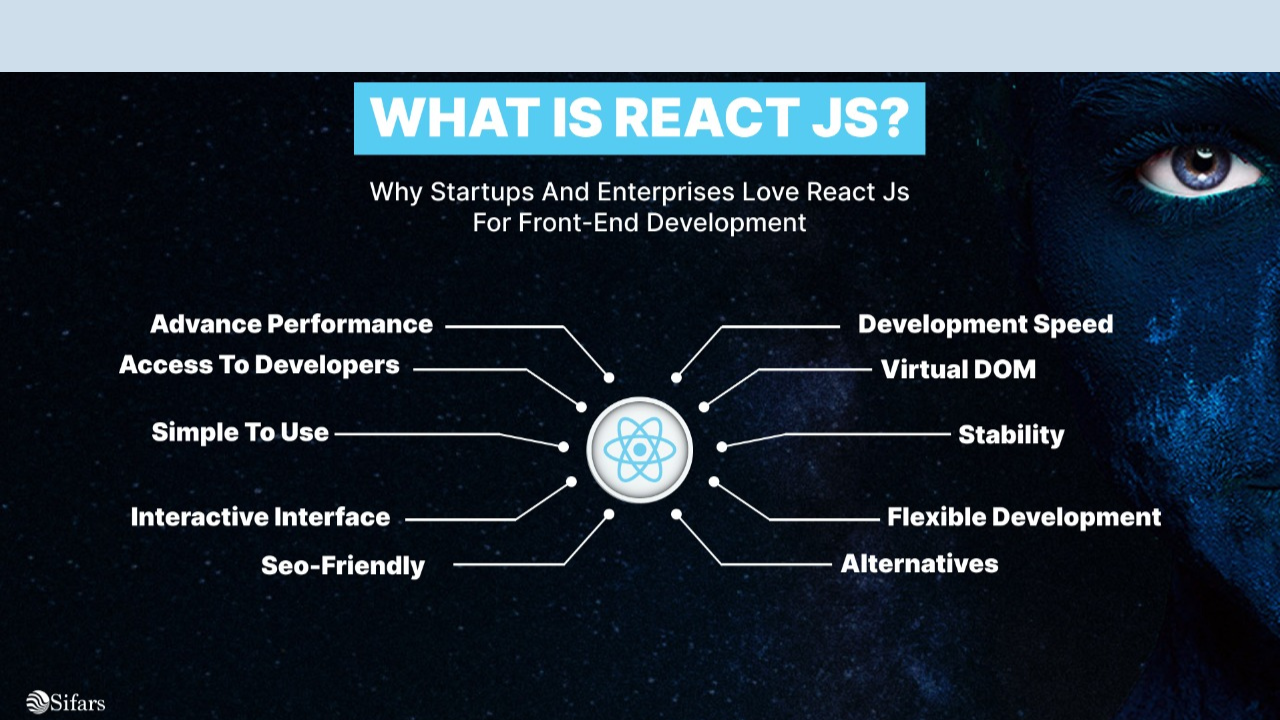 WHAT IS REACT JS?

Why Startups And Enterprises Love React Js For Front-End Development

Advance Performance

Access To Developers

Simple To Use

Interactive Interface

Seo-Friendly

Development Speed

Virtual DOM

Stability

Flexible Development

Alternatives

Sifars